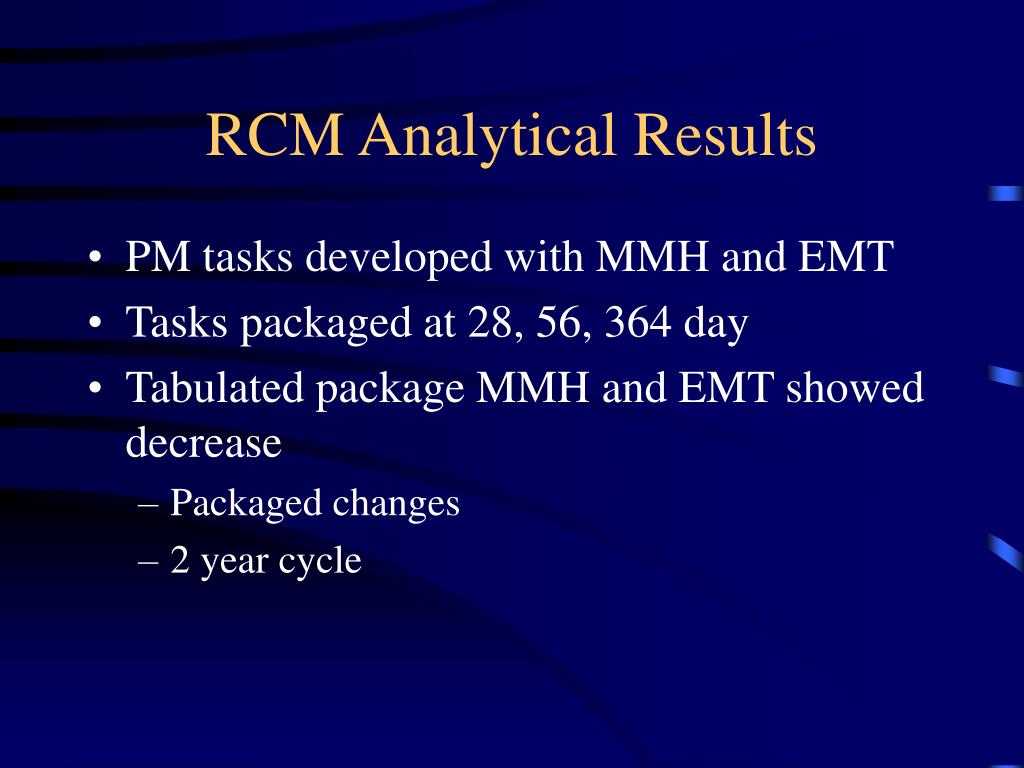 RCM Analytical Results

• PM tasks developed with MMH and EMT
• Tasks packaged at 28, 56, 364 day
• Tabulated package MMH and EMT showed decrease
– Packaged changes
– 2 year cycle